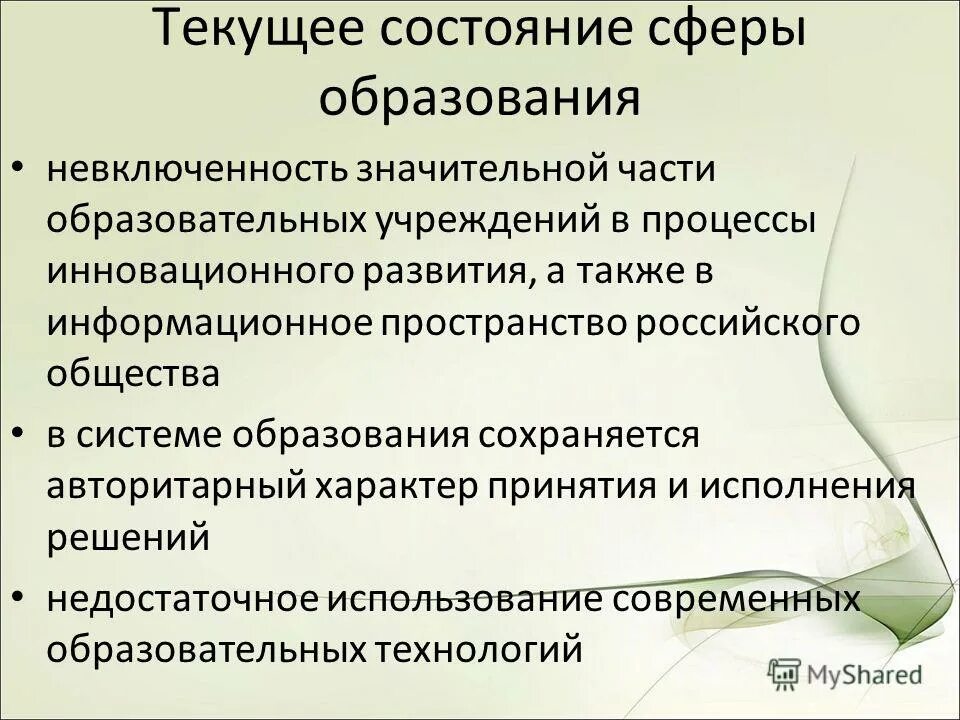 Текущее состояние сферы образования

• невключенность значительной части образовательных учреждений в процессы инновационного развития, а также в информационное пространство российского общества

• в системе образования сохраняется авторитарный характер принятия и исполнения решений

• недостаточное использование современных образовательных технологий

MyShared